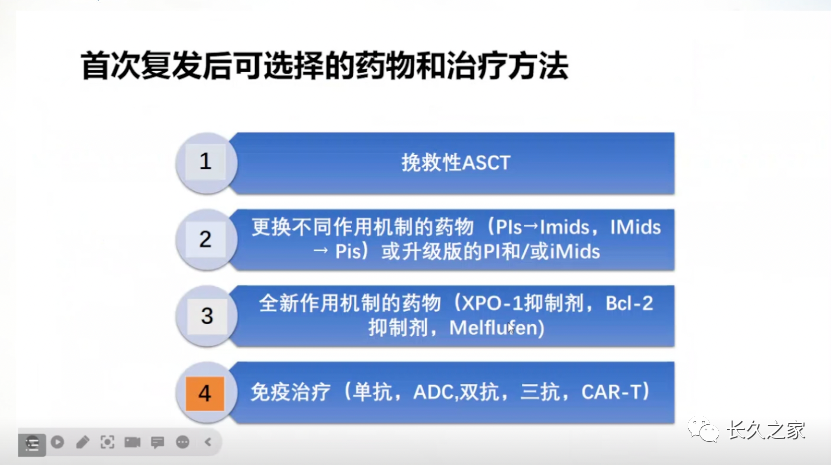 首次复发后可选择的药物和治疗方法

1
挽救性ASCT

2
更换不同作用机制的药物（PIs→Imids，IMids → Pis）或升级版的PI和/或iMids

3
全新作用机制的药物（XPO-1抑制剂，Bcl-2抑制剂，Melflufen）

4
免疫治疗（单抗，ADC,双抗，三抗，CAR-T）

长久之家